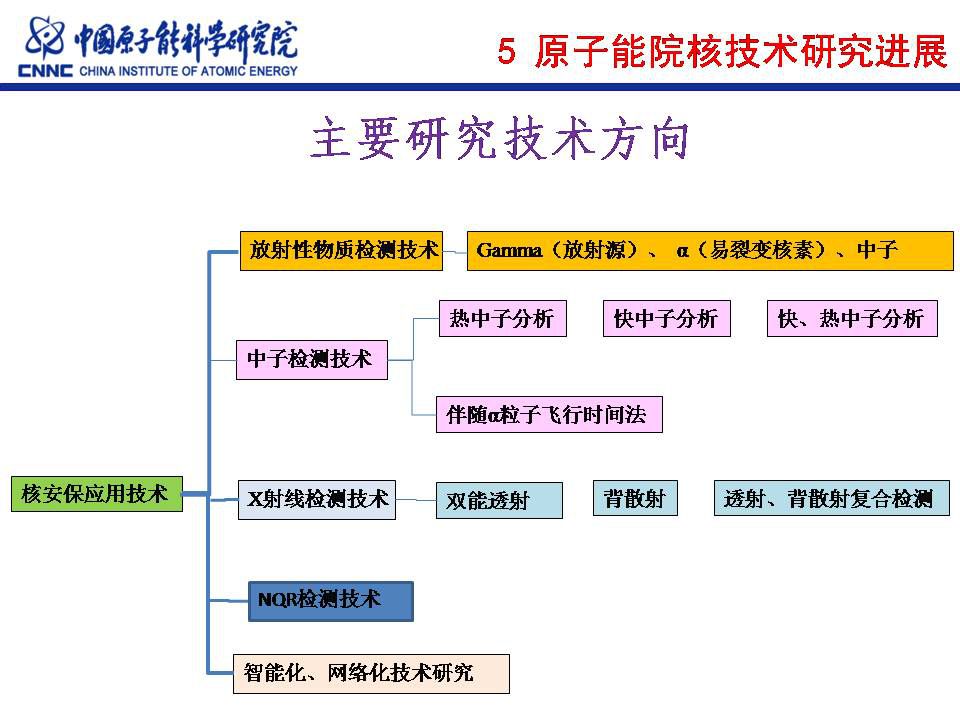 中国原子能科学研究院
CNNC CHINA INSTITUTE OF ATOMIC ENERGY

5 原子能院核技术研究进展

主要研究技术方向

核安保应用技术

放射性物质检测技术

Gamma（放射源）、 α（易裂变核素）、中子

中子检测技术

热中子分析

快中子分析

快、热中子分析

伴随α粒子飞行时间法

X射线检测技术

双能透射

背散射

透射、背散射复合检测

NQR检测技术

智能化、网络化技术研究